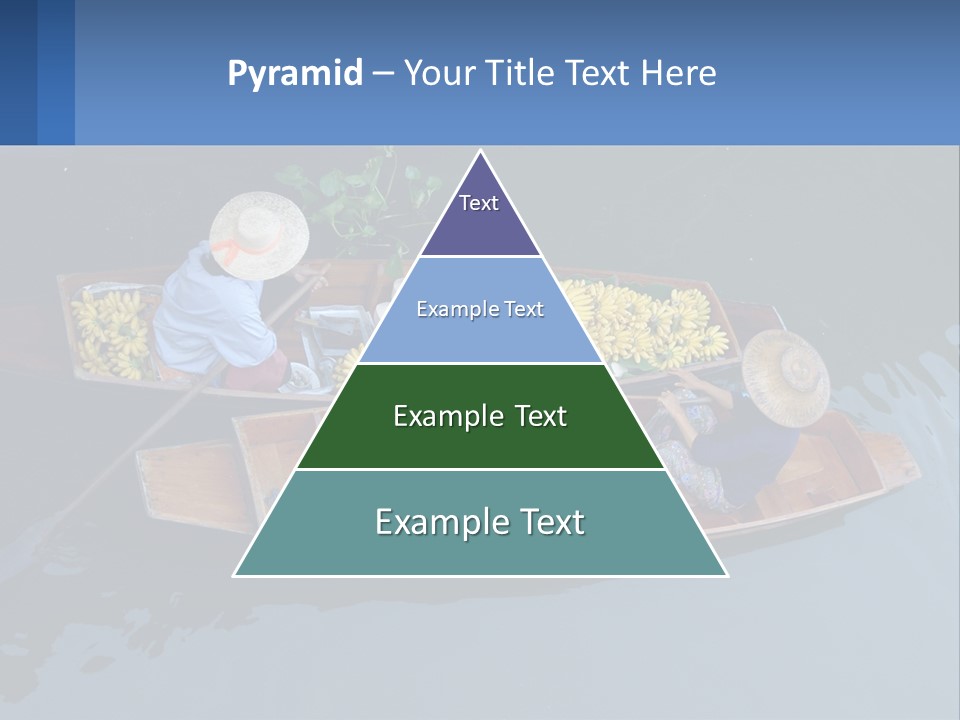 Pyramid – Your Title Text Here

Text

Example Text

Example Text

Example Text